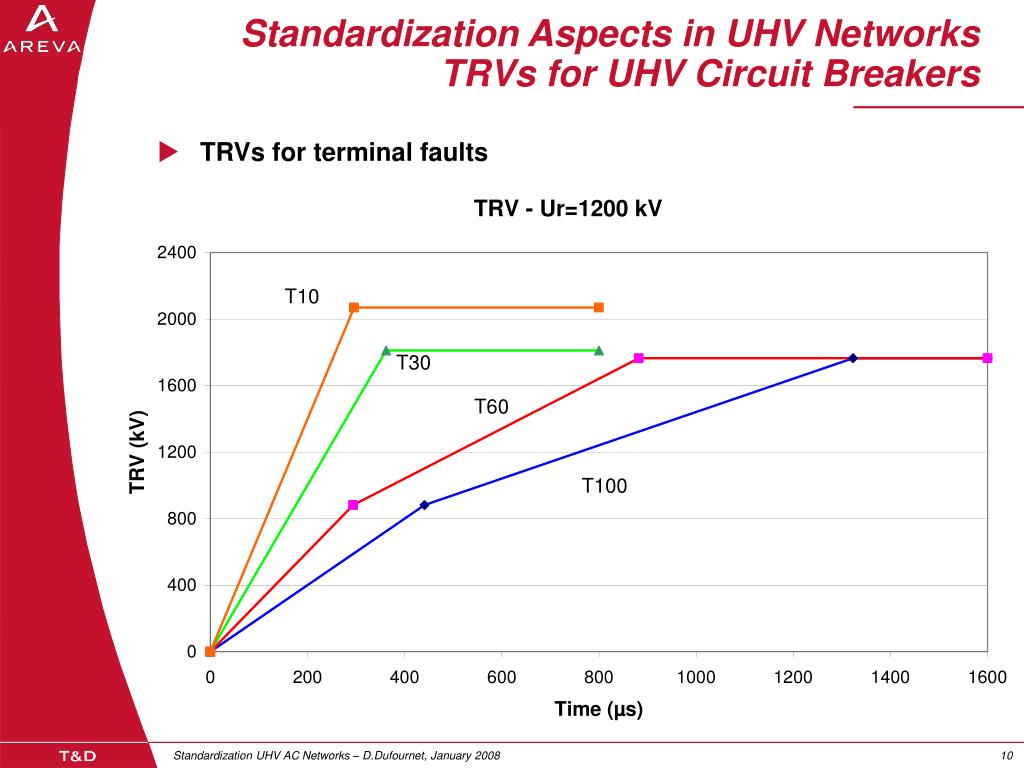 AREVA

Standardization Aspects in UHV Networks
TRVs for UHV Circuit Breakers

TRVs for terminal faults

TRV - Ur=1200 kV

2400
2000
1600
1200
800
400
0

TRV (kV)

T10
T30
T60
T100

0 200 400 600 800 1000 1200 1400 1600

Time (µs)

T&D

Standardization UHV AC Networks – D.Dufournet, January 2008

10